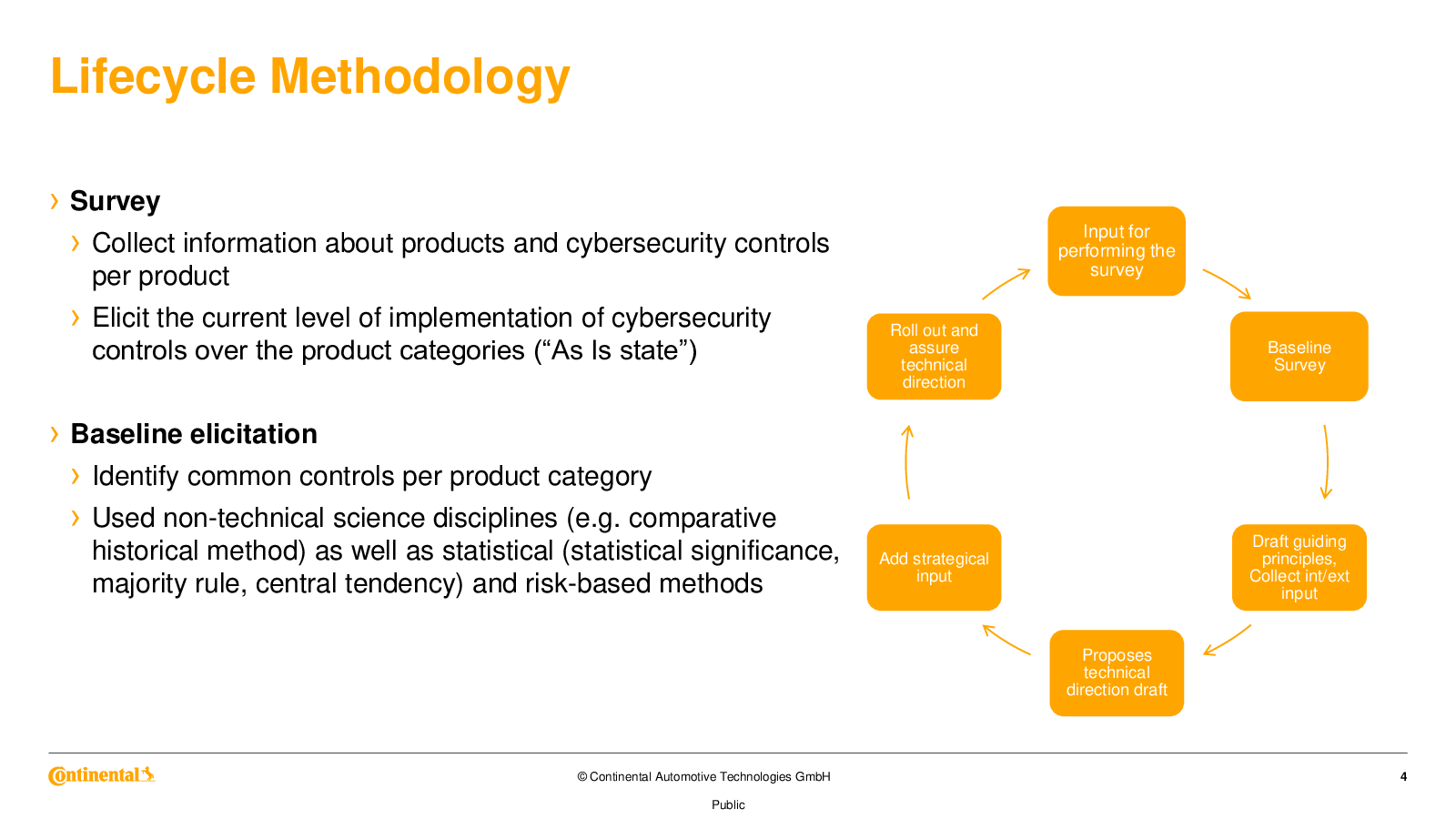 Lifecycle Methodology

› Survey

› Collect information about products and cybersecurity controls per product

› Elicit the current level of implementation of cybersecurity controls over the product categories (“As Is state”)

› Baseline elicitation

› Identify common controls per product category

› Used non-technical science disciplines (e.g. comparative historical method) as well as statistical (statistical significance, majority rule, central tendency) and risk-based methods

Input for performing the survey

Baseline Survey

Draft guiding principles, Collect int/ext input

Proposes technical direction draft

Add strategical input

Roll out and assure technical direction

Continental

© Continental Automotive Technologies GmbH

4

Public